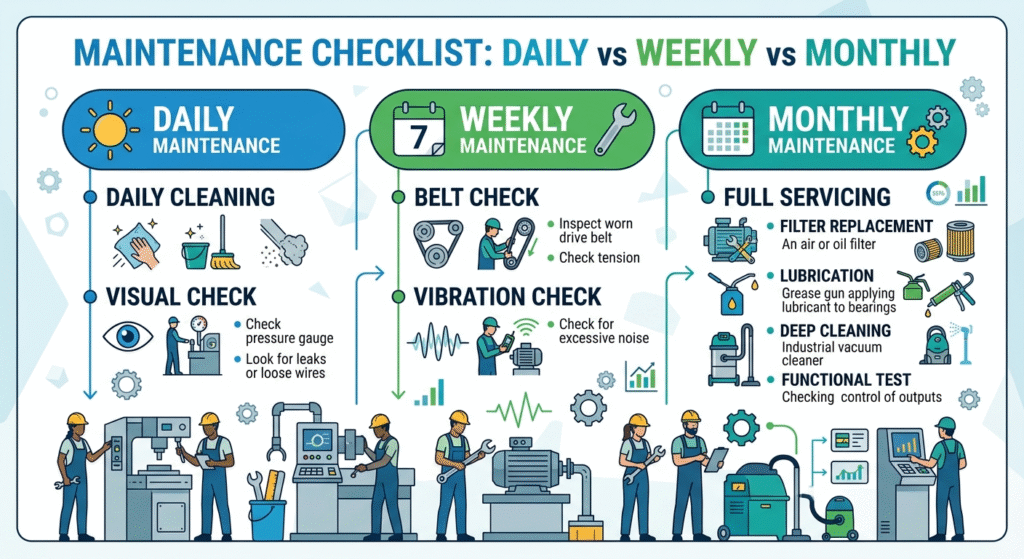 MAINTENANCE CHECKLIST: DAILY vs WEEKLY vs MONTHLY

DAILY MAINTENANCE

DAILY CLEANING

VISUAL CHECK

Check pressure gauge

Look for leaks or loose wires

7

WEEKLY MAINTENANCE

BELT CHECK

Inspect worn drive belt

Check tension

VIBRATION CHECK

Check for excessive noise

MONTHLY MAINTENANCE

FULL SERVICING

FILTER REPLACEMENT
An air or oil filter

LUBRICATION
Grease gun applying lubricant to bearings

DEEP CLEANING
Industrial vacuum cleaner

FUNCTIONAL TEST
Checking control of outputs